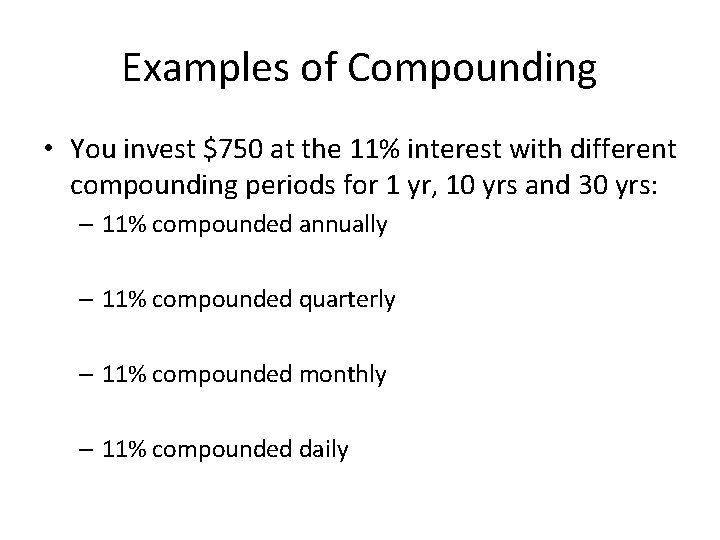 Examples of Compounding

• You invest \$750 at the 11% interest with different compounding periods for 1 yr, 10 yrs and 30 yrs:

– 11% compounded annually

– 11% compounded quarterly

– 11% compounded monthly

– 11% compounded daily